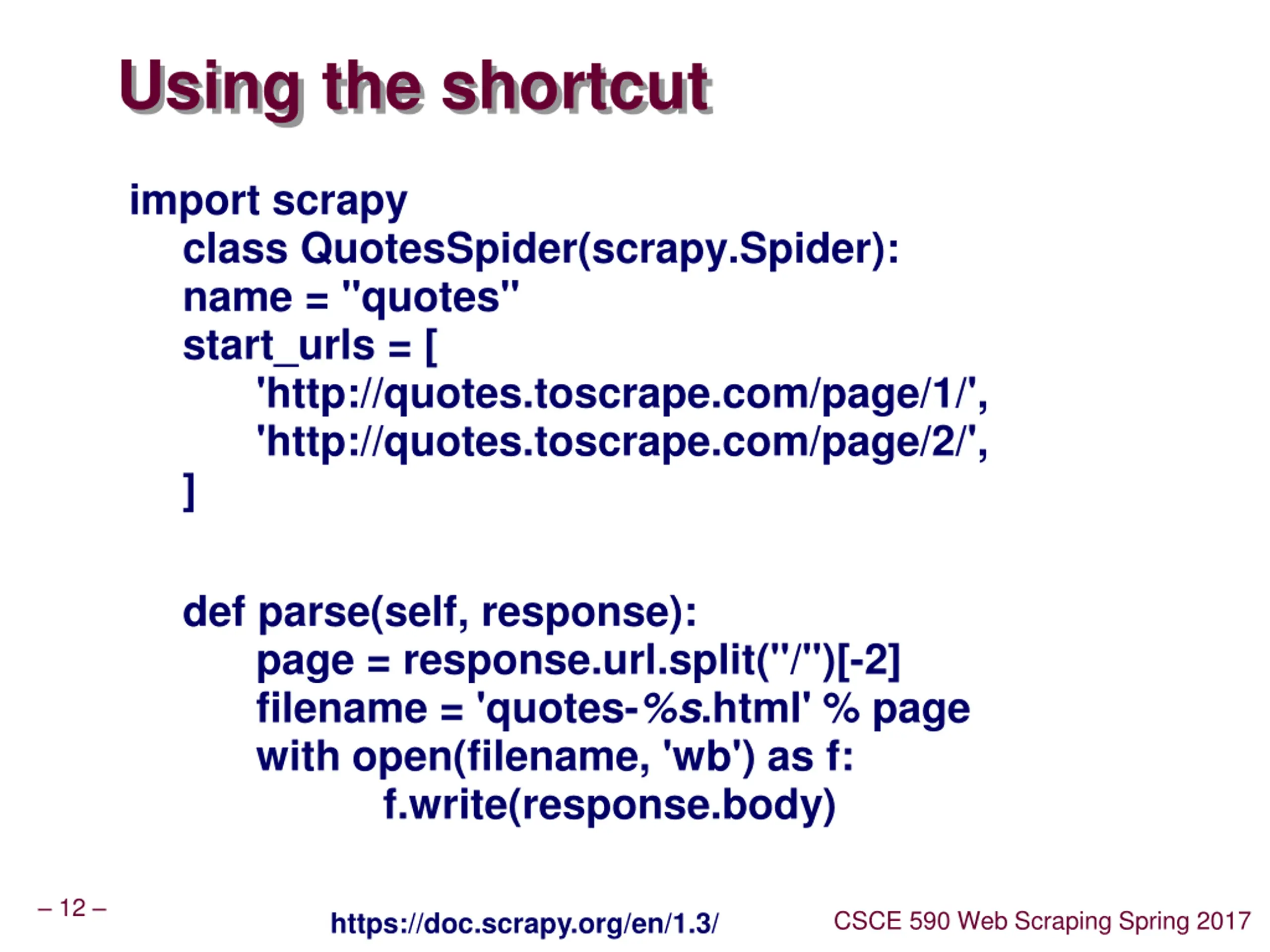 Using the shortcut

import scrapy
class QuotesSpider(scrapy.Spider):
name = "quotes"
start_urls = [
'http://quotes.toscrape.com/page/1/',
'http://quotes.toscrape.com/page/2/',
]

def parse(self, response):
page = response.url.split("/")[-2]
filename = 'quotes-%s.html' % page
with open(filename, 'wb') as f:
f.write(response.body)

– 12 –

https://doc.scrapy.org/en/1.3/

CSCE 590 Web Scraping Spring 2017